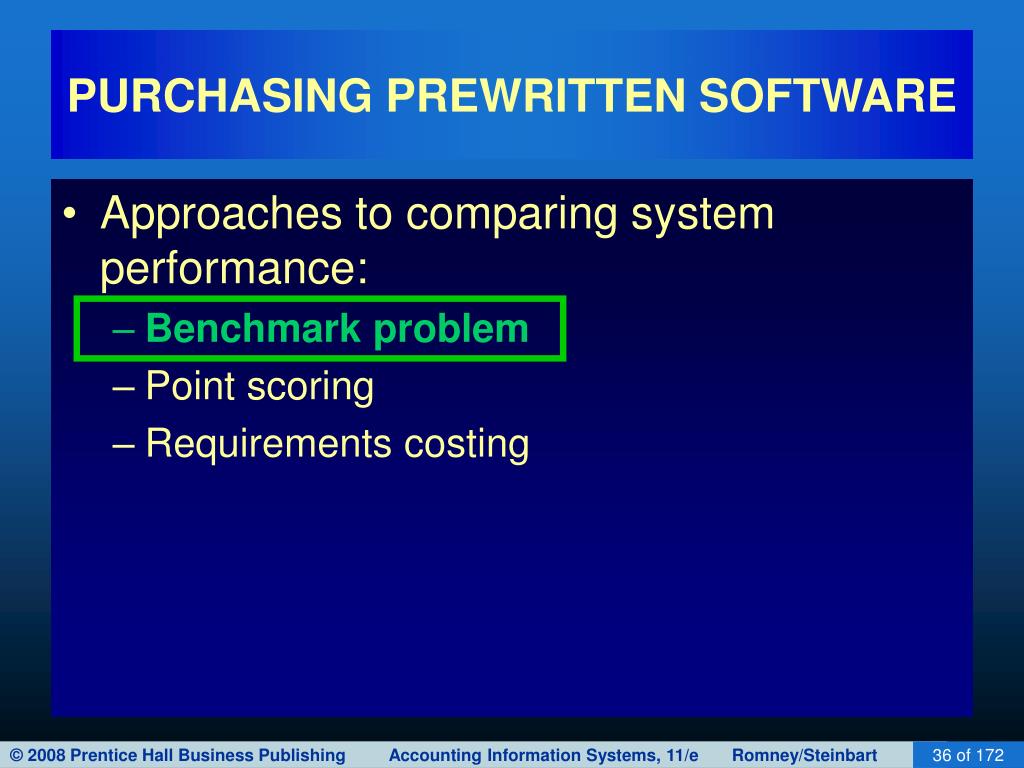 PURCHASING PREWRITTEN SOFTWARE

• Approaches to comparing system performance:

– Benchmark problem

– Point scoring

– Requirements costing

© 2008 Prentice Hall Business Publishing Accounting Information Systems, 11/e Romney/Steinbart 36 of 172